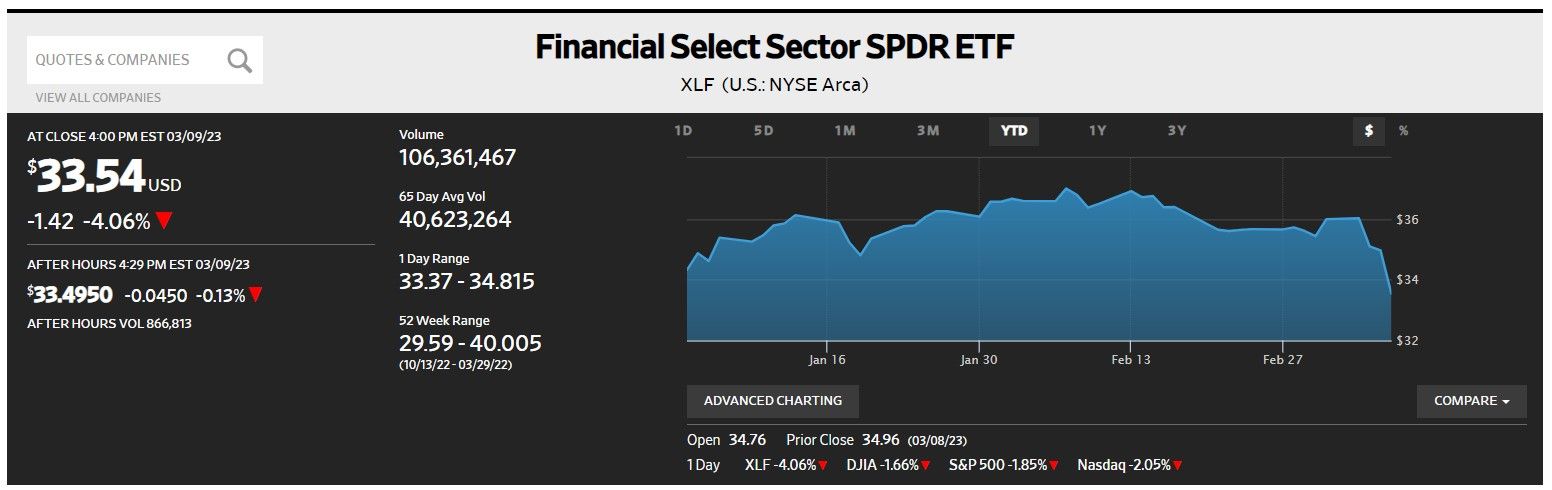 QUOTES & COMPANIES

VIEW ALL COMPANIES

Financial Select Sector SPDR ETF

XLF (U.S.: NYSE Arca)

AT CLOSE 4:00 PM EST 03/09/23

$33.54 USD

-1.42 -4.06%

AFTER HOURS 4:29 PM EST 03/09/23

$33.4950 -0.0450 -0.13%

AFTER HOURS VOL 866,813

Volume
106,361,467

65 Day Avg Vol
40,623,264

1 Day Range
33.37 - 34.815

52 Week Range
29.59 - 40.005
(10/13/22 - 03/29/22)

1D 5D 1M 3M YTD 1Y 3Y $ %

$36
$34
$32

Jan 16 Jan 30 Feb 13 Feb 27

ADVANCED CHARTING

COMPARE

Open 34.76 Prior Close 34.96 (03/08/23)

1 Day XLF -4.06% DJIA -1.66% S&P 500 -1.85% Nasdaq -2.05%